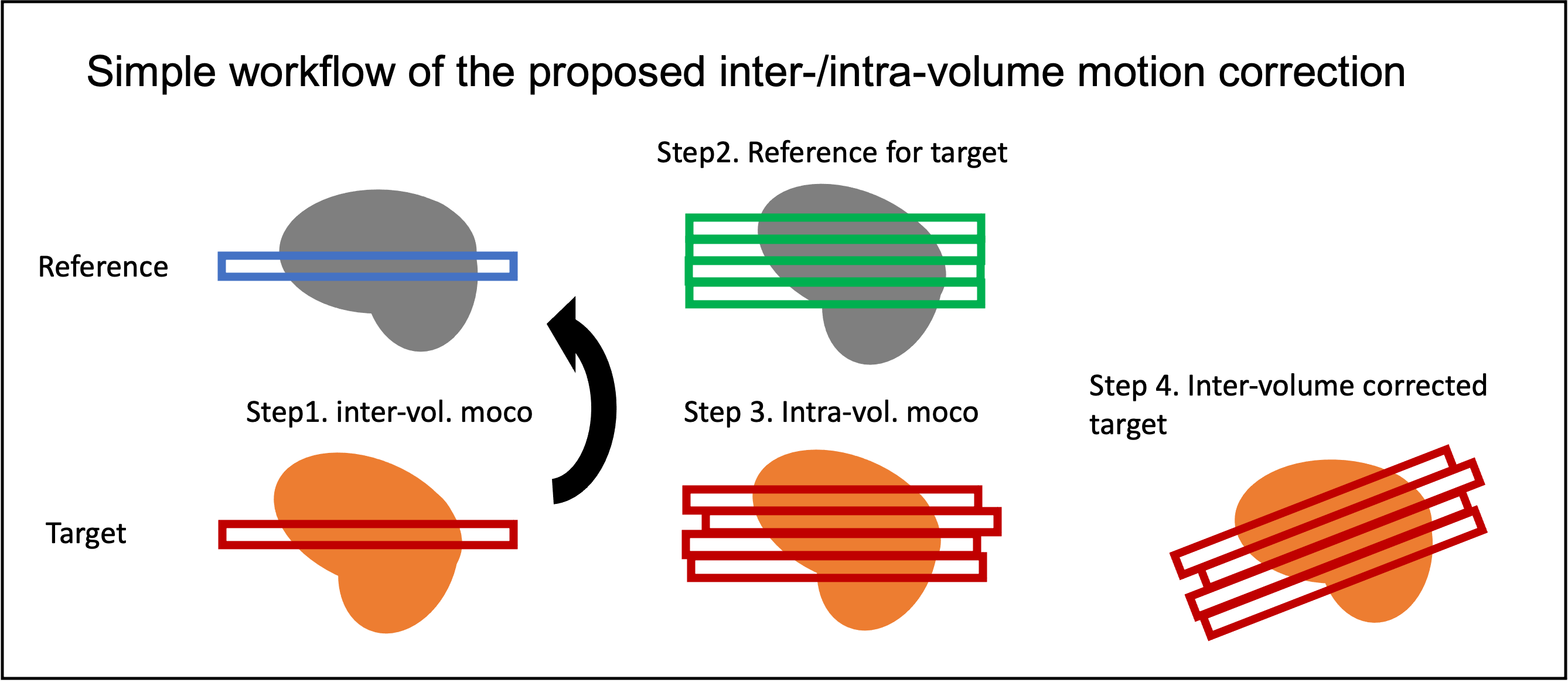 Simple workflow of the proposed inter-/intra-volume motion correction

Step2. Reference for target

Reference

Step1. inter-vol. moco

Step 3. Intra-vol. moco

Step 4. Inter-volume corrected target

Target